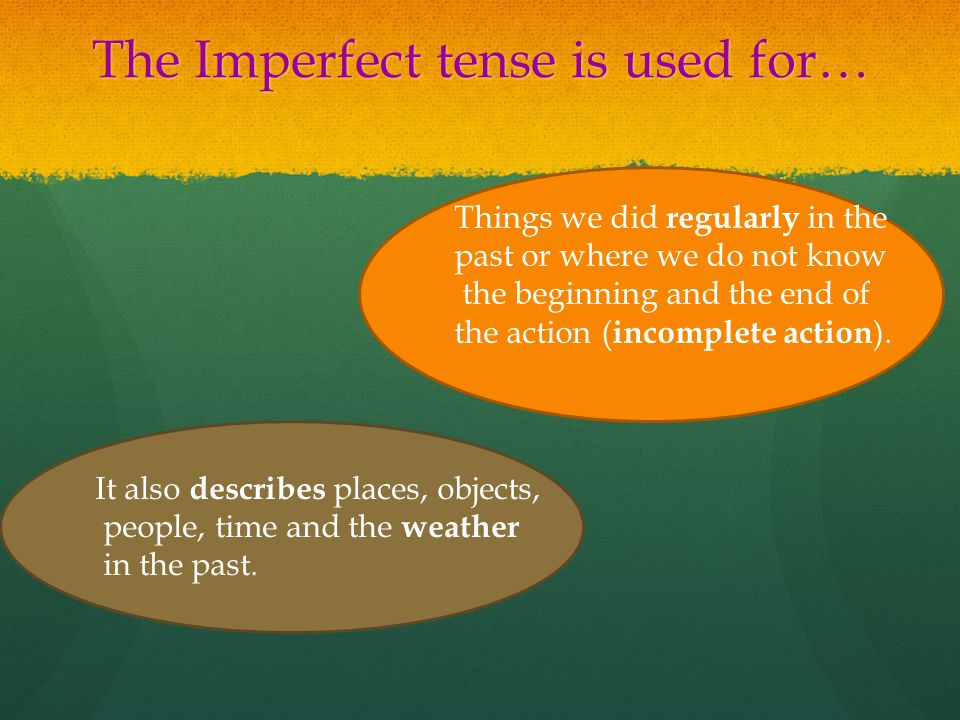 The Imperfect tense is used for…

Things we did regularly in the past or where we do not know the beginning and the end of the action (incomplete action).

It also describes places, objects, people, time and the weather in the past.